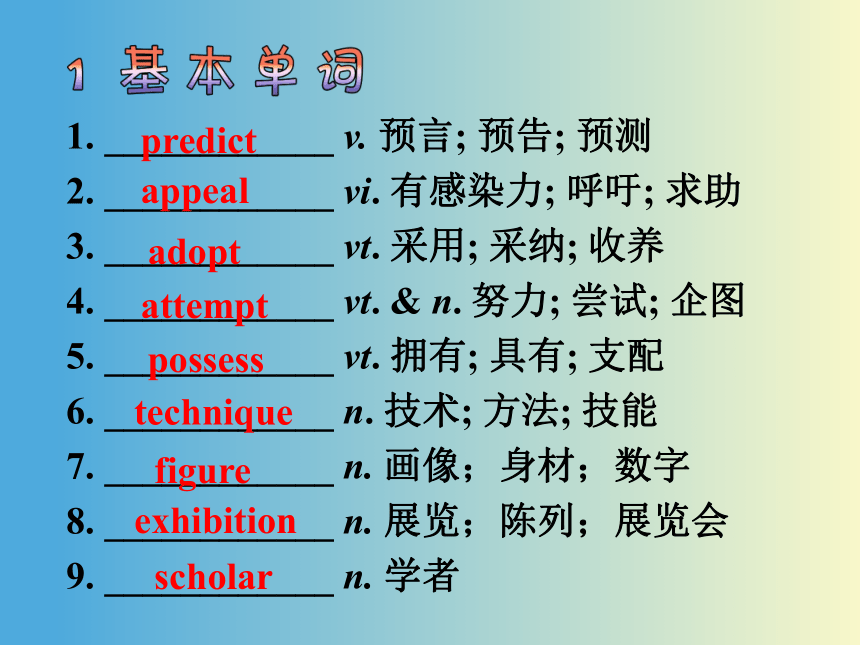 1 基本单词

1. predict v. 预言; 预告; 预测
2. appeal vi. 有感染力; 呼吁; 求助
3. adopt vt. 采用; 采纳; 收养
4. attempt vt. & n. 努力; 尝试; 企图
5. possess vt. 拥有; 具有; 支配
6. technique n. 技术; 方法; 技能
7. figure n. 画像；身材；数字
8. exhibition n. 展览；陈列；展览会
9. scholar n. 学者